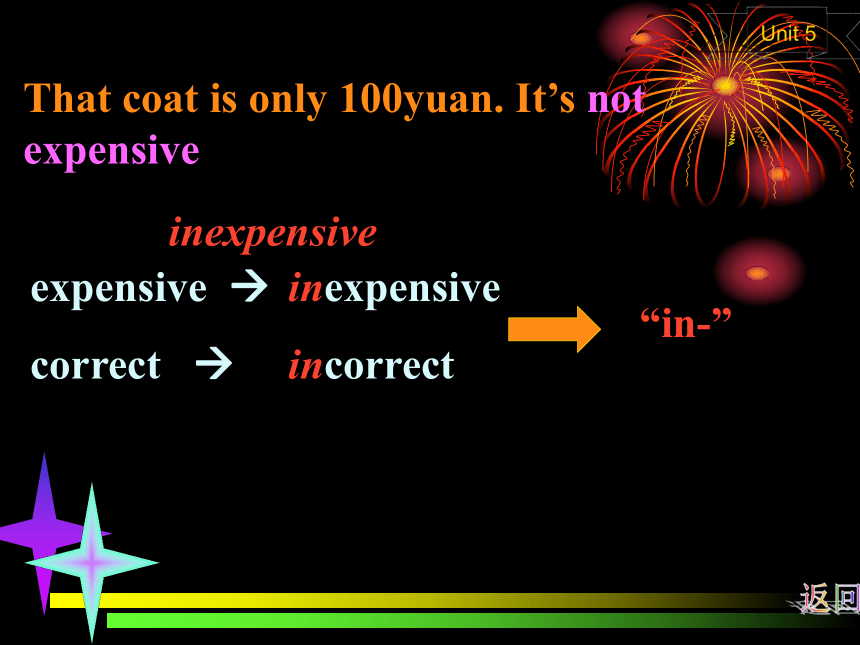 Unit 5

That coat is only 100yuan. It’s not expensive

inexpensive

expensive → inexpensive

correct → incorrect

“in-”

返回